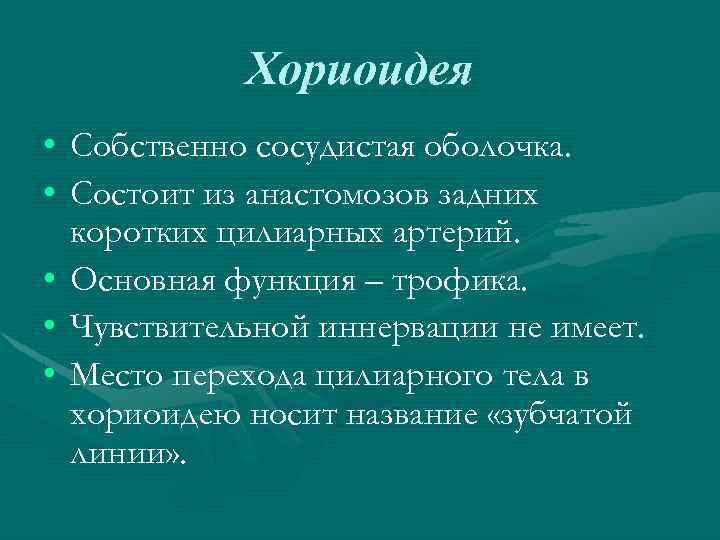 Хориоидея

• Собственно сосудистая оболочка.
• Состоит из анастомозов задних коротких цилиарных артерий.
• Основная функция – трофика.
• Чувствительной иннервации не имеет.
• Место перехода цилиарного тела в хориоидею носит название «зубчатой линии».